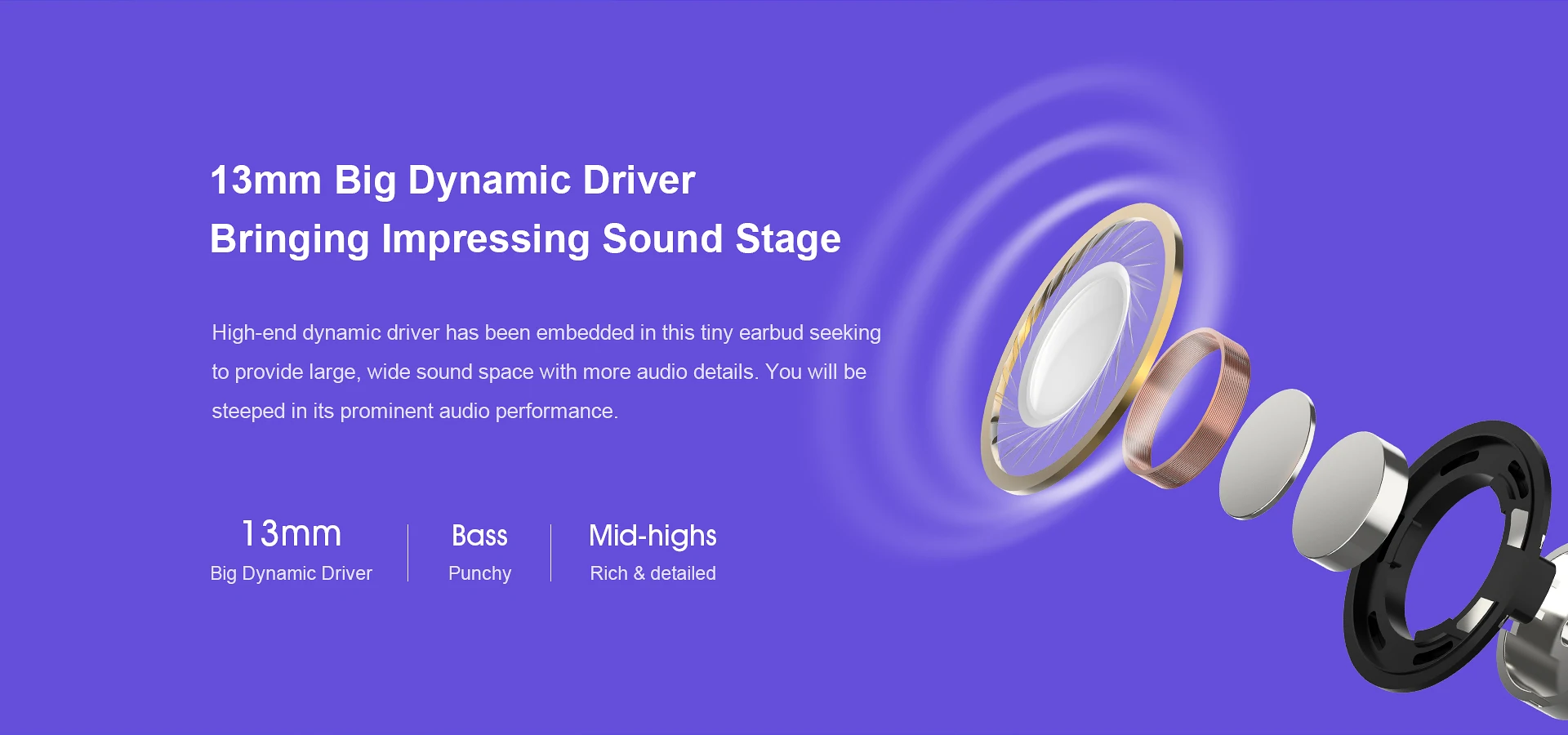 13mm Big Dynamic Driver
Bringing Impressing Sound Stage

High-end dynamic driver has been embedded in this tiny earbud seeking to provide large, wide sound space with more audio details. You will be steeped in its prominent audio performance.

13mm
Big Dynamic Driver

Bass
Punchy

Mid-highs
Rich & detailed